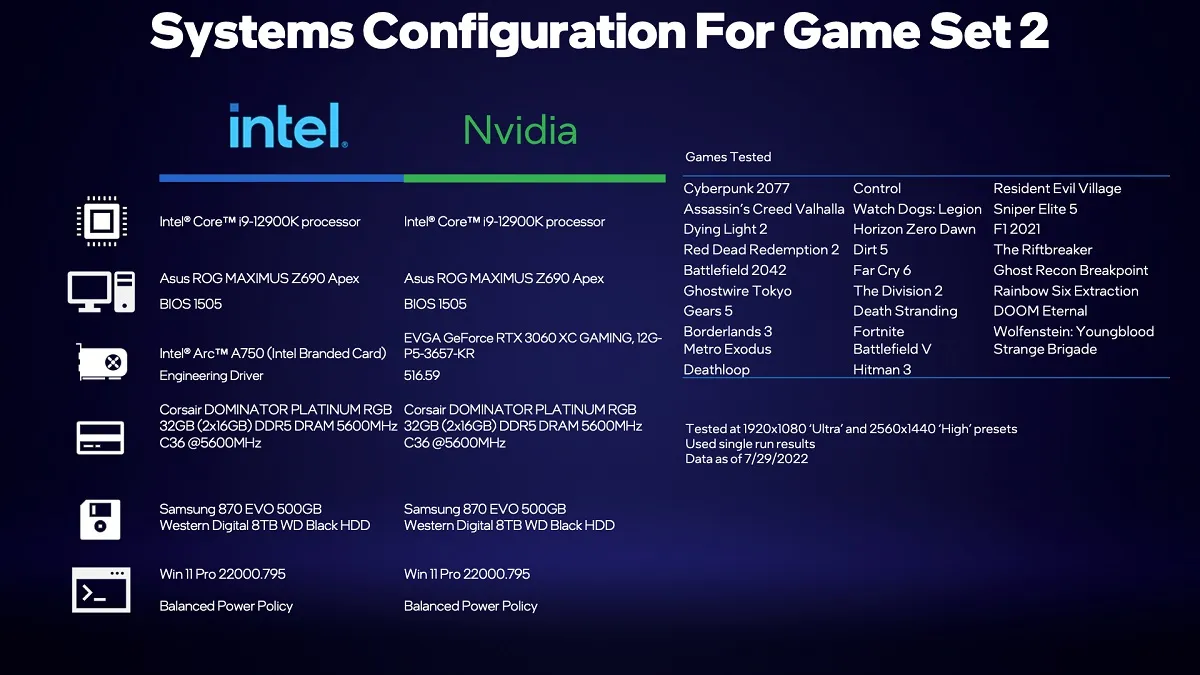 Systems Configuration For Game Set 2

| intel. | Nvidia |
|---|---|
| Intel® Core™ i9-12900K processor | Intel® Core™ i9-12900K processor |
| Asus ROG MAXIMUS Z690 Apex | Asus ROG MAXIMUS Z690 Apex |
| BIOS 1505 | BIOS 1505 |
| Intel® Arc™ A750 (Intel Branded Card) | EVGA GeForce RTX 3060 XC GAMING, 12G-P5-3657-KR |
| Engineering Driver | 516.59 |
| Corsair DOMINATOR PLATINUM RGB 32GB (2x16GB) DDR5 DRAM 5600MHz C36 @5600MHz | Corsair DOMINATOR PLATINUM RGB 32GB (2x16GB) DDR5 DRAM 5600MHz C36 @5600MHz |
| Samsung 870 EVO 500GB Western Digital 8TB WD Black HDD | Samsung 870 EVO 500GB Western Digital 8TB WD Black HDD |
| Win 11 Pro 22000.795 | Win 11 Pro 22000.795 |
| Balanced Power Policy | Balanced Power Policy |

Games Tested

| | | |
|---|---|---|
| Cyberpunk 2077 | Control | Resident Evil Village |
| Assassin's Creed Valhalla | Watch Dogs: Legion | Sniper Elite 5 |
| Dying Light 2 | Horizon Zero Dawn | F1 2021 |
| Red Dead Redemption 2 | Dirt 5 | The Riftbreaker |
| Battlefield 2042 | Far Cry 6 | Ghost Recon Breakpoint |
| Ghostwire Tokyo | The Division 2 | Rainbow Six Extraction |
| Gears 5 | Death Stranding | DOOM Eternal |
| Borderlands 3 | Fortnite | Wolfenstein: Youngblood |
| Metro Exodus | Battlefield V | Strange Brigade |
| Deathloop | Hitman 3 | |

Tested at 1920x1080 'Ultra' and 2560x1440 'High' presets
Used single run results
Data as of 7/29/2022